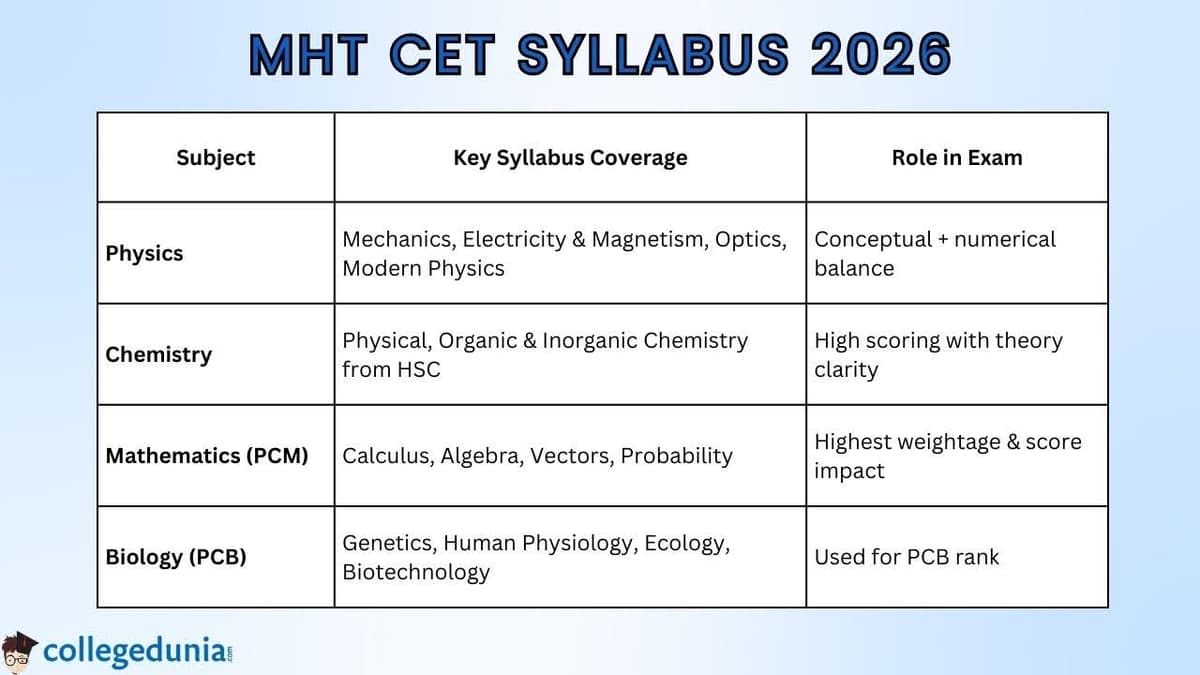 MHT CET SYLLABUS 2026

| Subject | Key Syllabus Coverage | Role in Exam |
|---|---|---|
| Physics | Mechanics, Electricity & Magnetism, Optics, Modern Physics | Conceptual + numerical balance |
| Chemistry | Physical, Organic & Inorganic Chemistry from HSC | High scoring with theory clarity |
| Mathematics (PCM) | Calculus, Algebra, Vectors, Probability | Highest weightage & score impact |
| Biology (PCB) | Genetics, Human Physiology, Ecology, Biotechnology | Used for PCB rank |

collegedunia.com